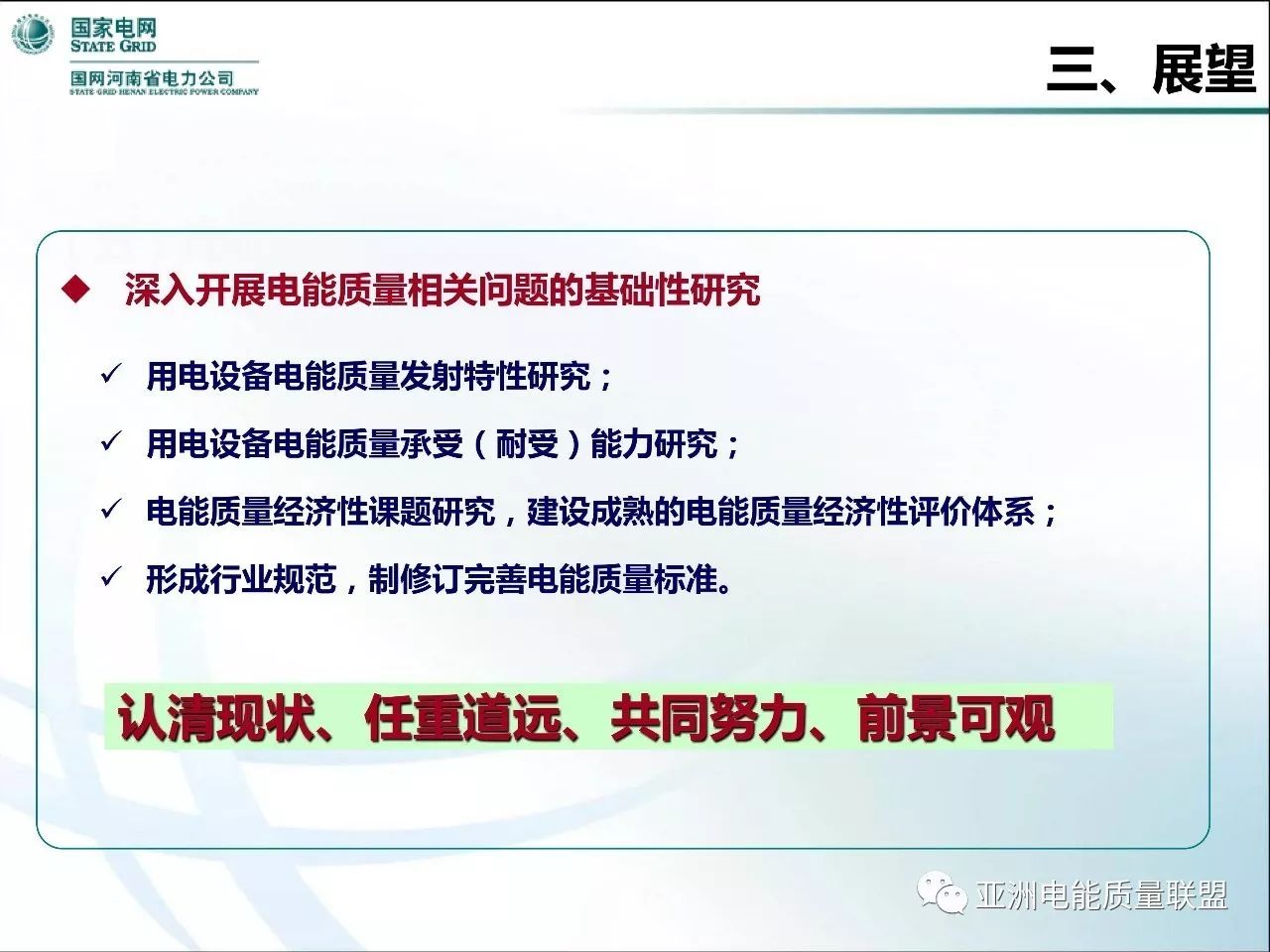 国家电网
STATE GRID
国网河南省电力公司
STATE GRID HENAN ELECTRIC POWER COMPANY

三、展望

◆ 深入开展电能质量相关问题的基础性研究

✓ 用电设备电能质量发射特性研究；

✓ 用电设备电能质量承受（耐受）能力研究；

✓ 电能质量经济性课题研究，建设成熟的电能质量经济性评价体系；

✓ 形成行业规范，制修订完善电能质量标准。

认清现状、任重道远、共同努力、前景可观

亚洲电能质量联盟